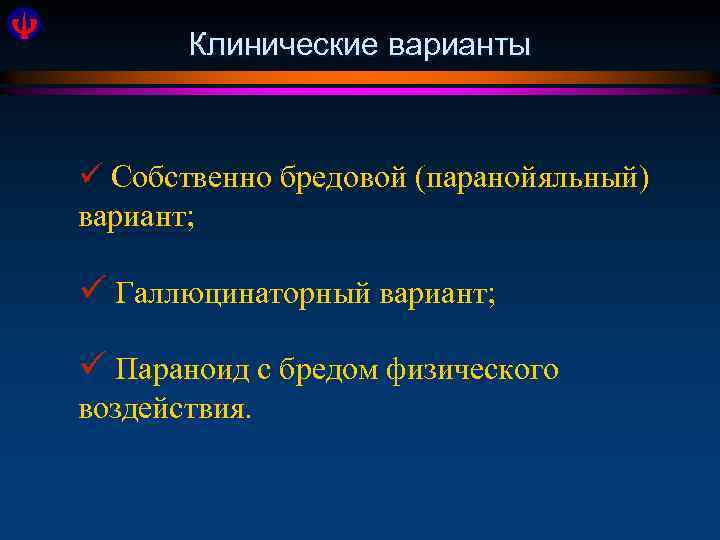 Клинические варианты

✓ Собственно бредовой (паранойяльный) вариант;

✓ Галлюцинаторный вариант;

✓ Параноид с бредом физического воздействия.